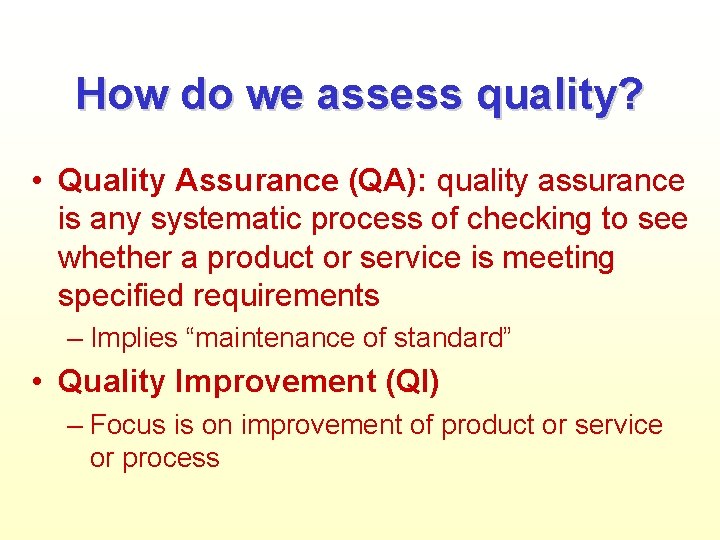 How do we assess quality?

• Quality Assurance (QA): quality assurance is any systematic process of checking to see whether a product or service is meeting specified requirements

– Implies “maintenance of standard”

• Quality Improvement (QI)

– Focus is on improvement of product or service or process